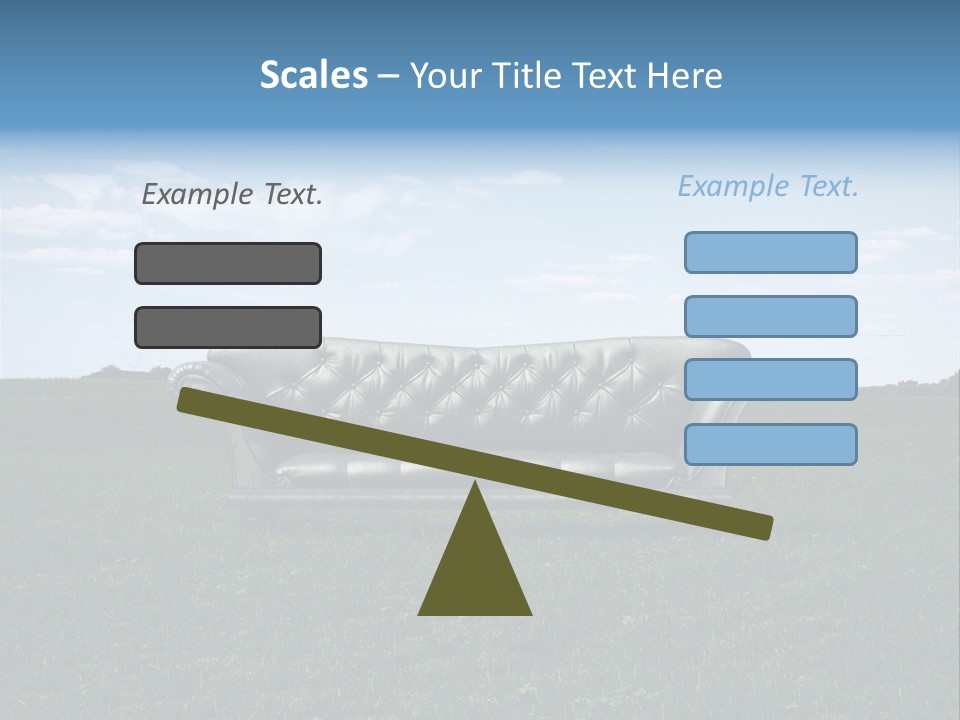 Scales – Your Title Text Here

Example Text.

Example Text.